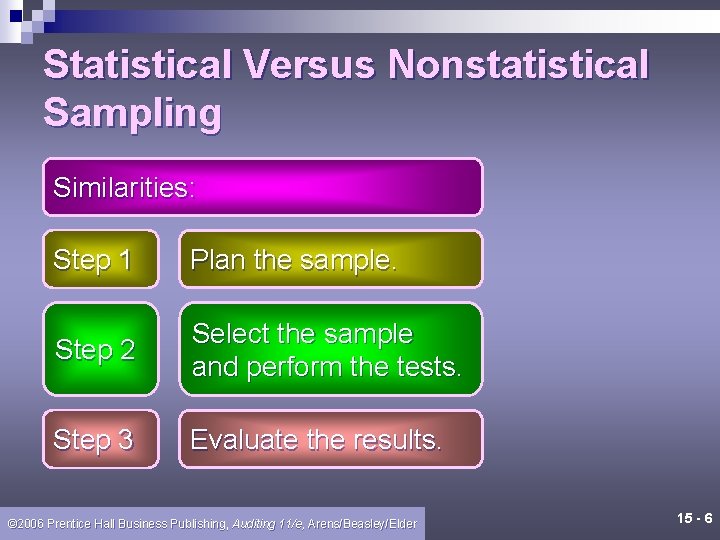 Statistical Versus Nonstatistical Sampling

Similarities:

Step 1

Plan the sample.

Step 2

Select the sample and perform the tests.

Step 3

Evaluate the results.

©2006 Prentice Hall Business Publishing, Auditing 11/e, Arens/Beasley/Elder

15 - 6